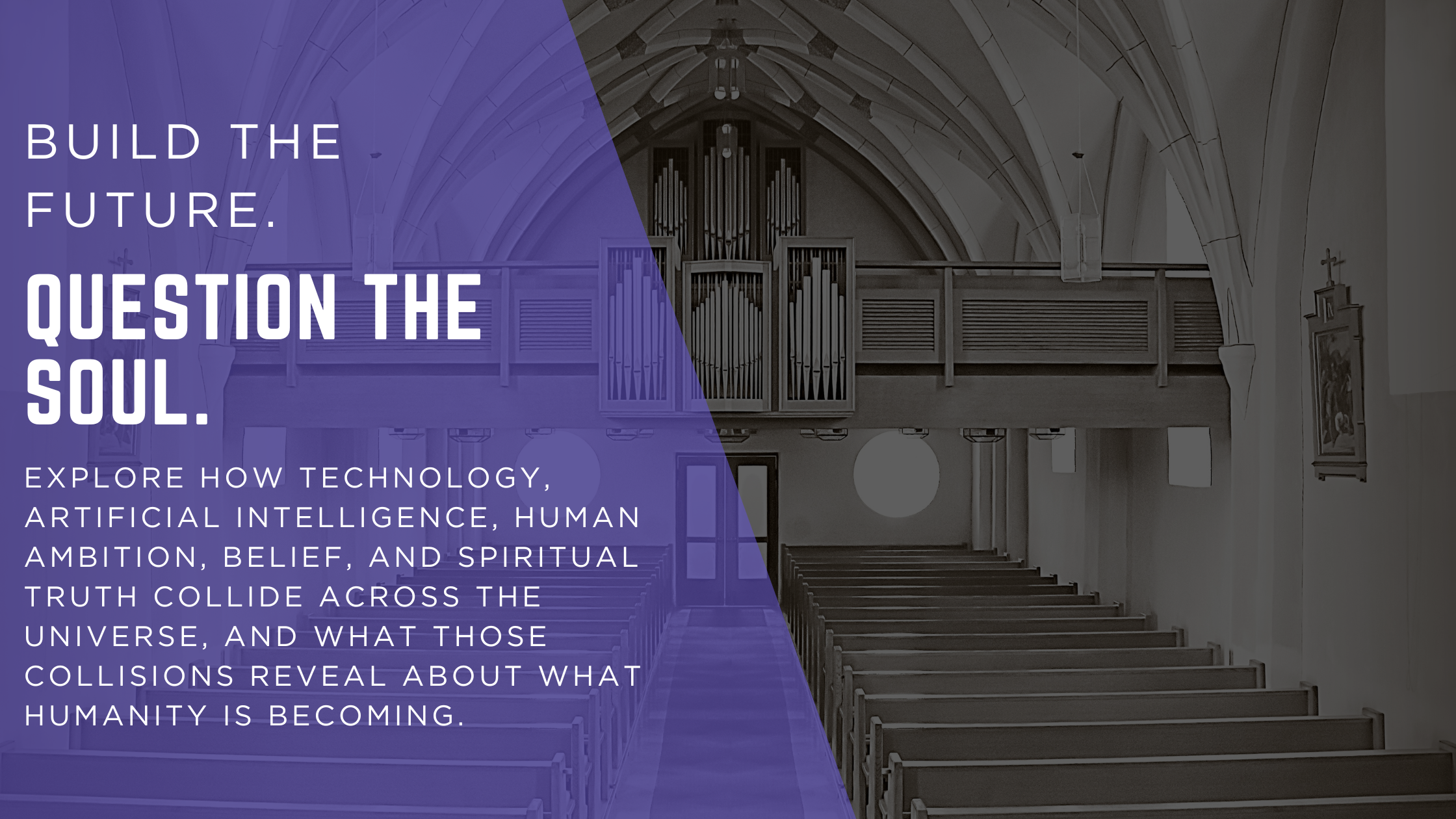 BUILD THE FUTURE.

QUESTION THE SOUL.

EXPLORE HOW TECHNOLOGY, ARTIFICIAL INTELLIGENCE, HUMAN AMBITION, BELIEF, AND SPIRITUAL TRUTH COLLIDE ACROSS THE UNIVERSE, AND WHAT THOSE COLLISIONS REVEAL ABOUT WHAT HUMANITY IS BECOMING.